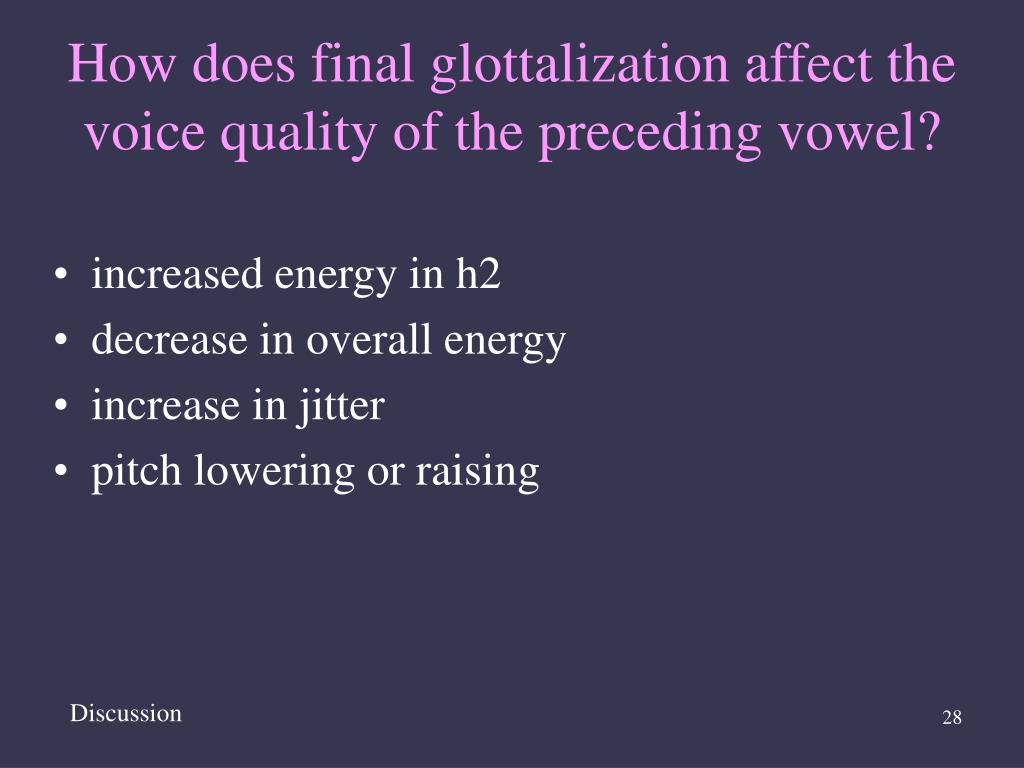 How does final glottalization affect the voice quality of the preceding vowel?

• increased energy in h2
• decrease in overall energy
• increase in jitter
• pitch lowering or raising

Discussion

28